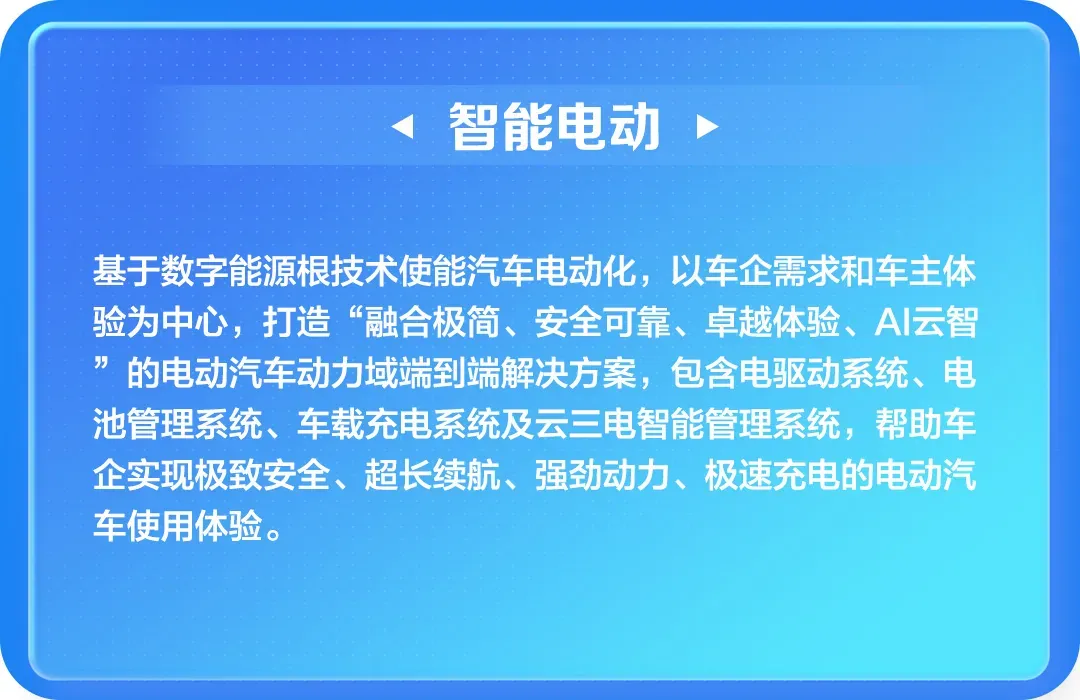 智能电动

基于数字能源根技术使能汽车电动化，以车企需求和车主体验为中心，打造“融合极简、安全可靠、卓越体验、AI云智”的电动汽车动力域端到端解决方案，包含电驱动系统、电池管理系统、车载充电系统及云三电智能管理系统，帮助车企实现极致安全、超长续航、强劲动力、极速充电的电动汽车使用体验。